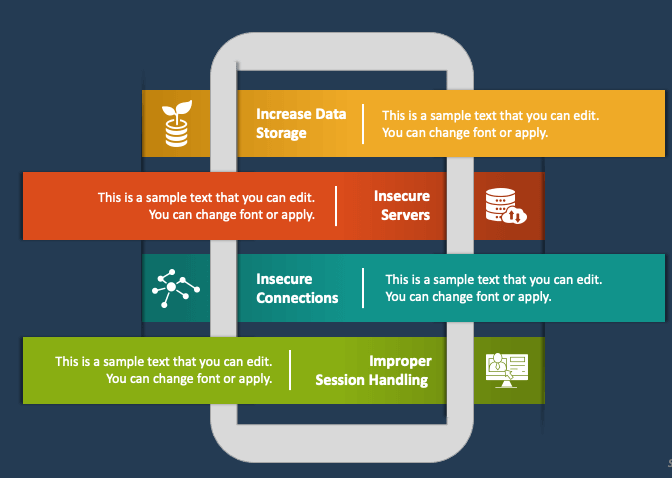 Increase Data Storage

This is a sample text that you can edit. You can change font or apply.

This is a sample text that you can edit. You can change font or apply.

Insecure Servers

Insecure Connections

This is a sample text that you can edit. You can change font or apply.

This is a sample text that you can edit. You can change font or apply.

Improper Session Handling